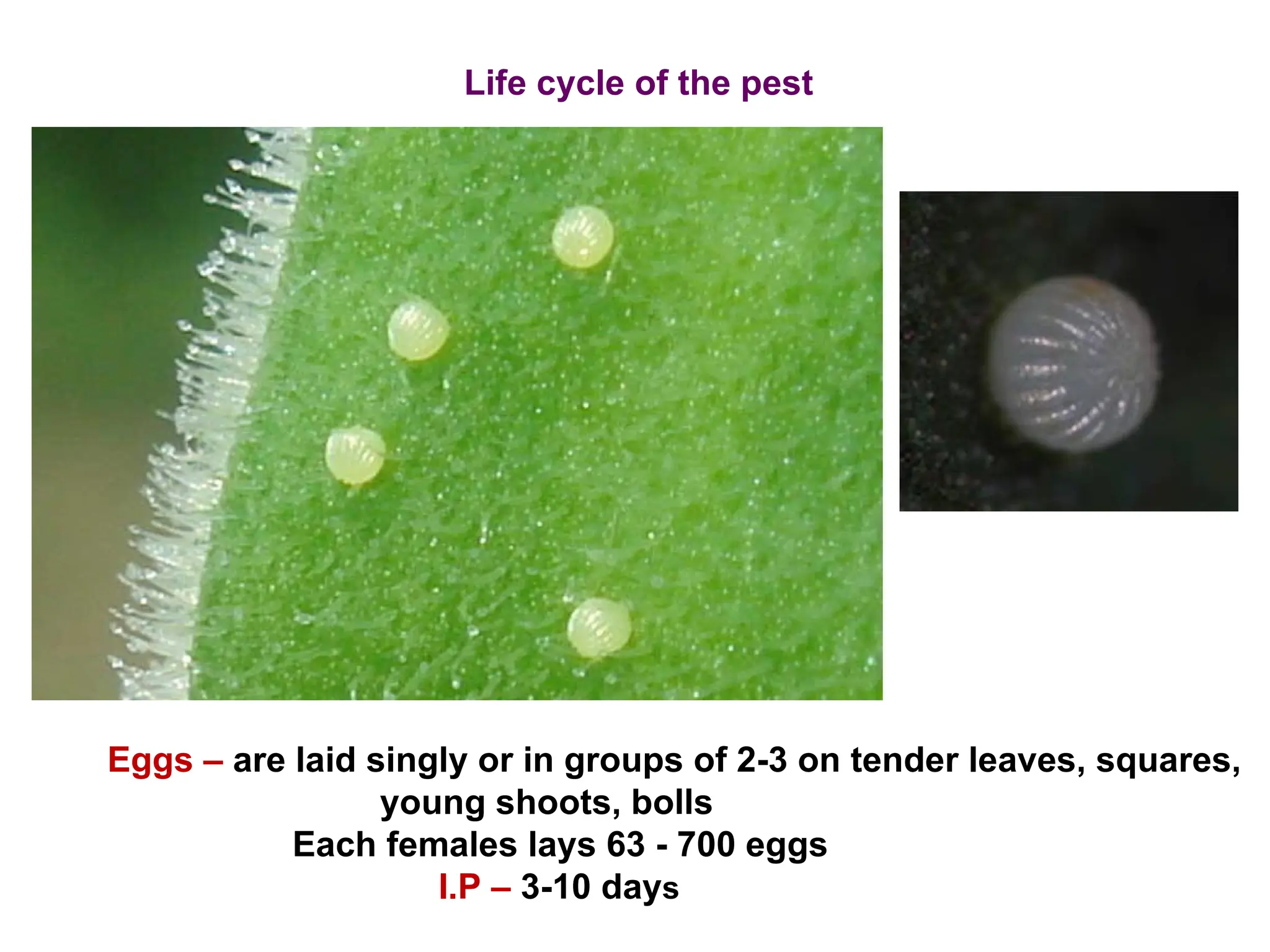 Life cycle of the pest

Eggs – are laid singly or in groups of 2-3 on tender leaves, squares, young shoots, bolls
Each females lays 63 - 700 eggs
I.P – 3-10 days